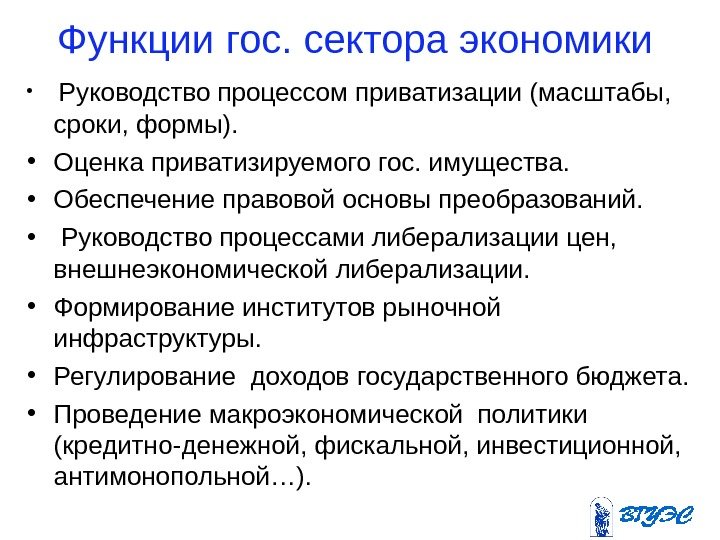 Функции гос. сектора экономики

• Руководство процессом приватизации (масштабы, сроки, формы).
• Оценка приватизируемого гос. имущества.
• Обеспечение правовой основы преобразований.
• Руководство процессами либерализации цен, внешнеэкономической либерализации.
• Формирование институтов рыночной инфраструктуры.
• Регулирование доходов государственного бюджета.
• Проведение макроэкономической политики (кредитно-денежной, фискальной, инвестиционной, антимонопольной…).

ВГУЭС